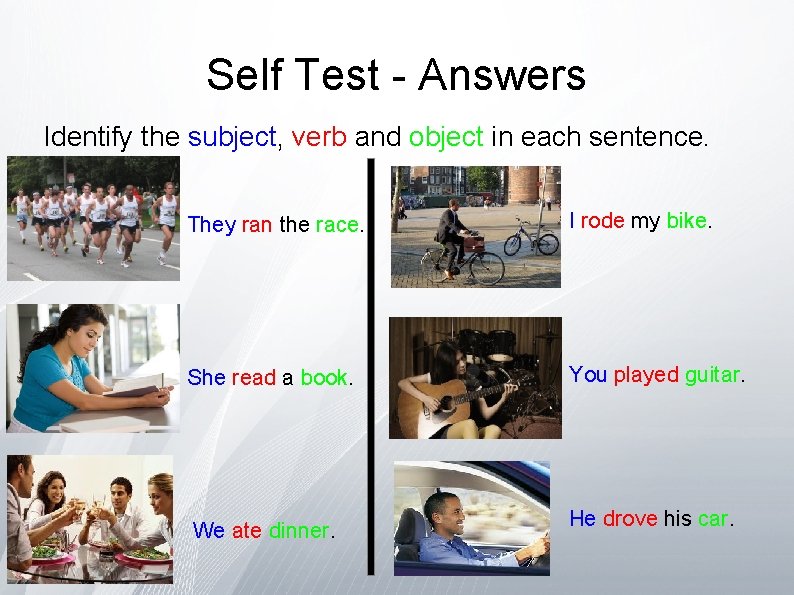 Self Test - Answers

Identify the subject, verb and object in each sentence.

They ran the race.

She read a book.

We ate dinner.

I rode my bike.

You played guitar.

He drove his car.